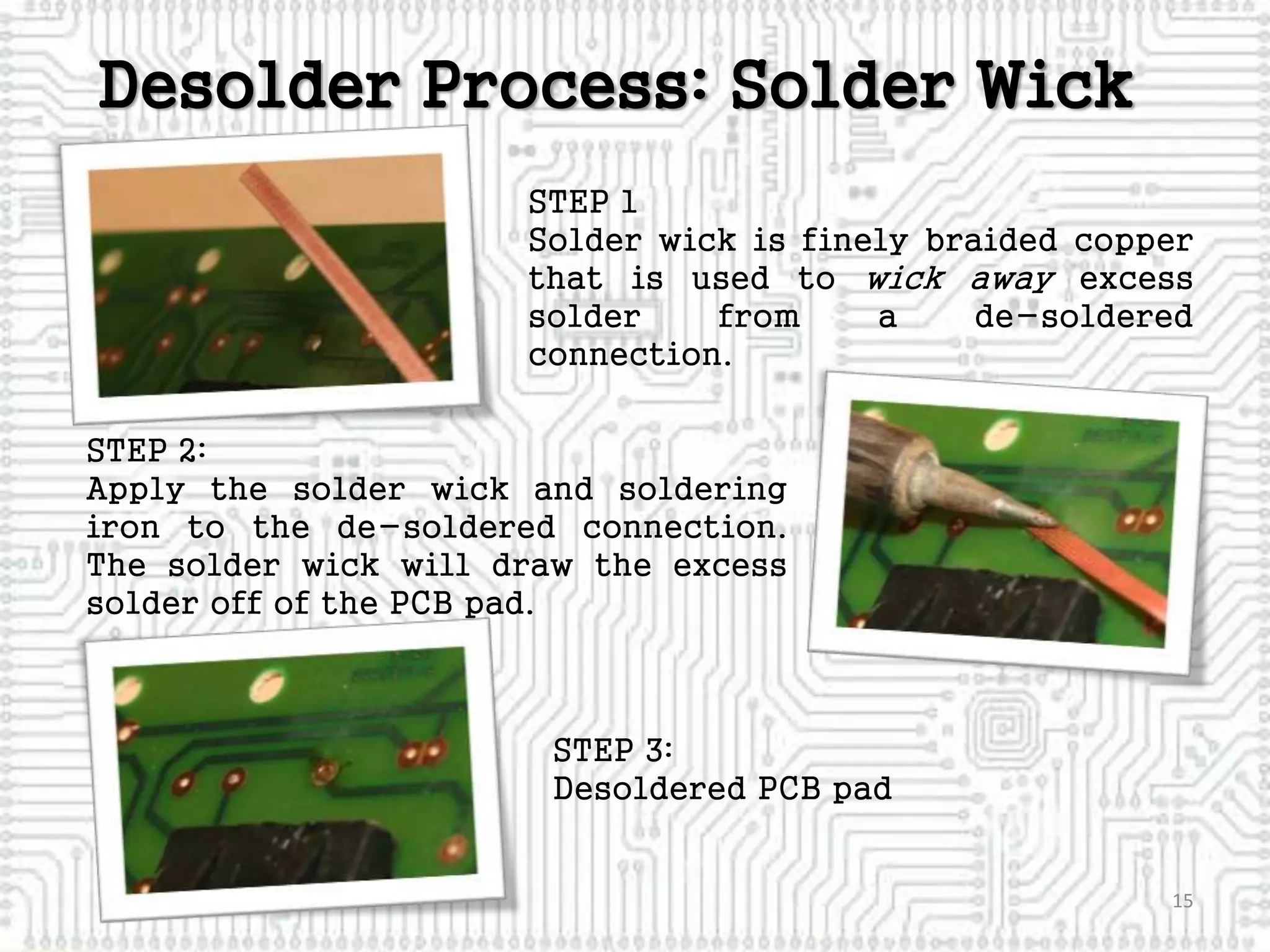 Desolder Process: Solder Wick

STEP 1
Solder wick is finely braided copper that is used to wick away excess solder from a de-soldered connection.

STEP 2:
Apply the solder wick and soldering iron to the de-soldered connection. The solder wick will draw the excess solder off of the PCB pad.

STEP 3:
Desoldered PCB pad

15